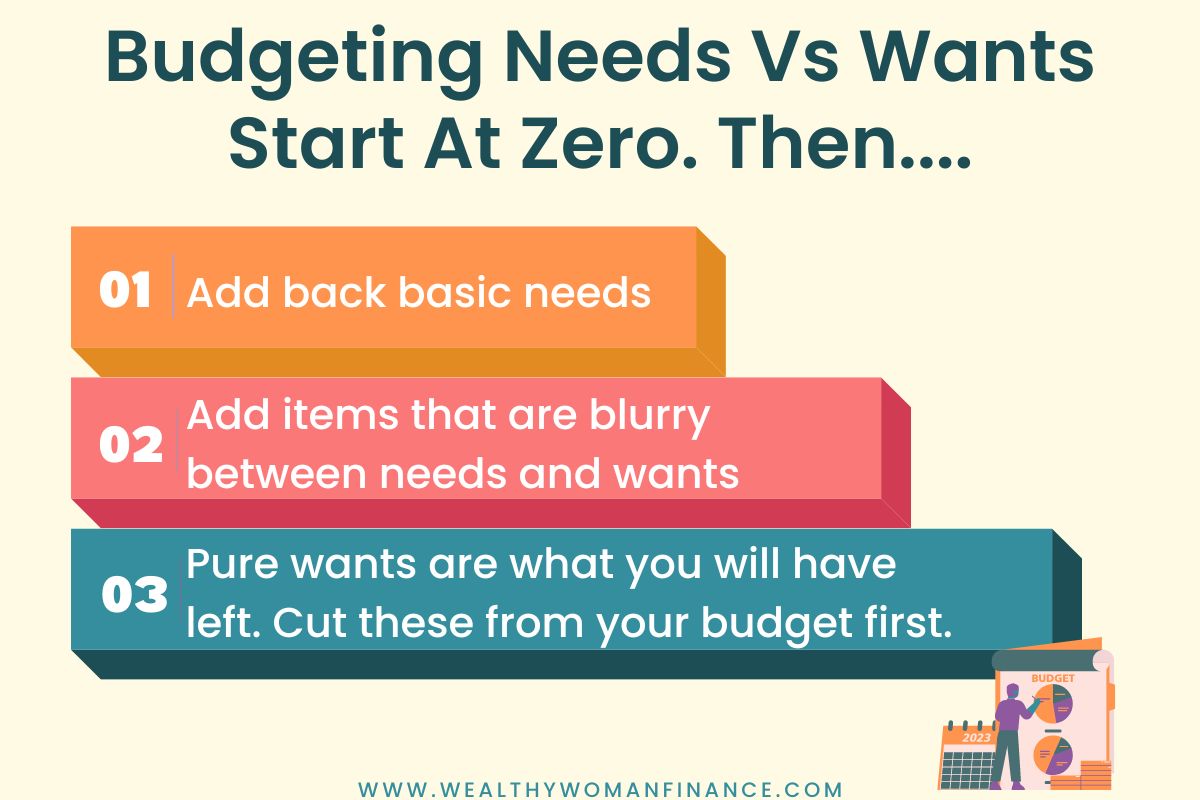 Budgeting Needs Vs Wants
Start At Zero. Then....

01 Add back basic needs

02 Add items that are blurry between needs and wants

03 Pure wants are what you will have left. Cut these from your budget first.

BUDGET

2023

WWW.WEALTHYWOMANFINANCE.COM